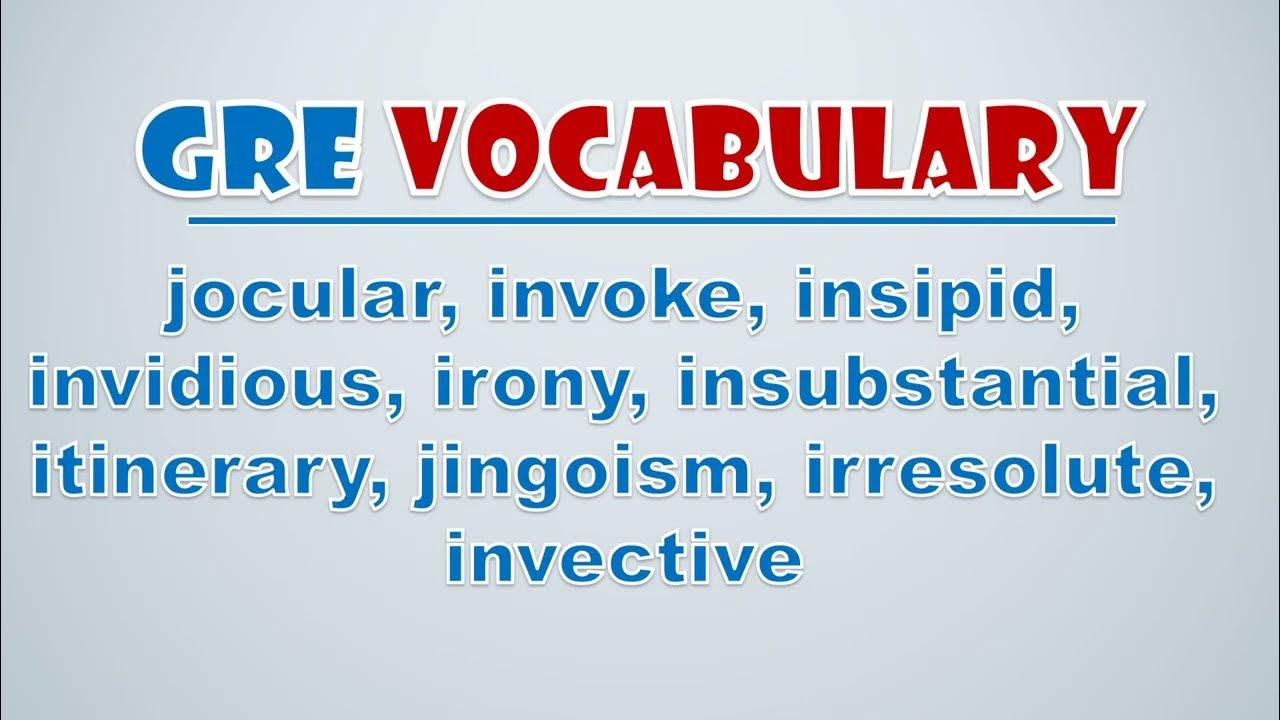 GRE VOCABULARY

jocular, invoke, insipid, invidious, irony, insubstantial, itinerary, jingoism, irresolute, invective